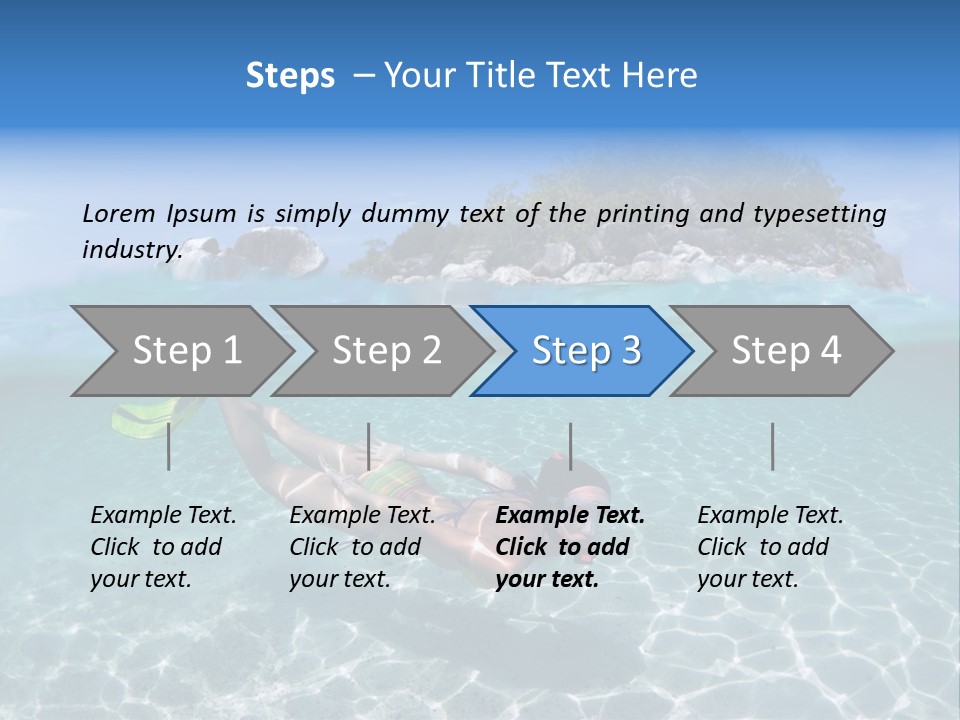 Steps – Your Title Text Here

Lorem Ipsum is simply dummy text of the printing and typesetting industry.

Step 1

Step 2

Step 3

Step 4

Example Text. Click to add your text.

Example Text. Click to add your text.

Example Text. Click to add your text.

Example Text. Click to add your text.